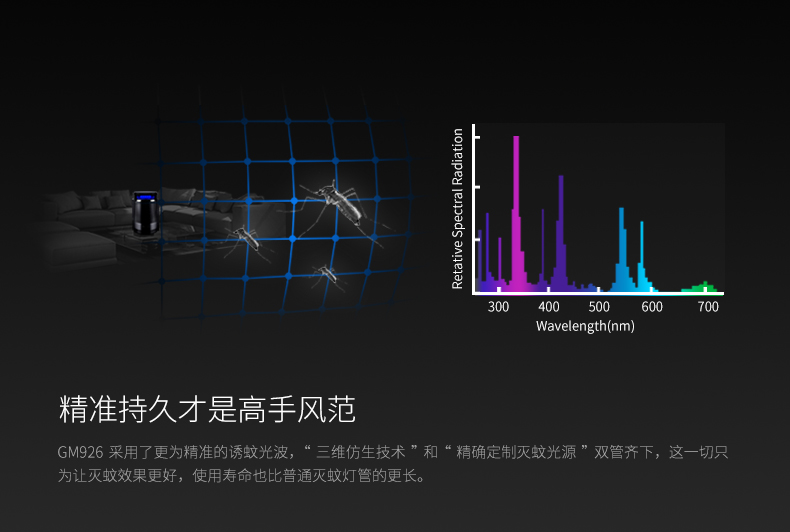 Relative Spectral Radiation

300 400 500 600 700

Wavelength(nm)

精准持久才是高手风范

GM926 采用了更为精准的诱蚊光波，“ 三维仿生技术 ”和“ 精确定制灭蚊光源 ”双管齐下，这一切只为让灭蚊效果更好，使用寿命也比普通灭蚊灯管的更长。